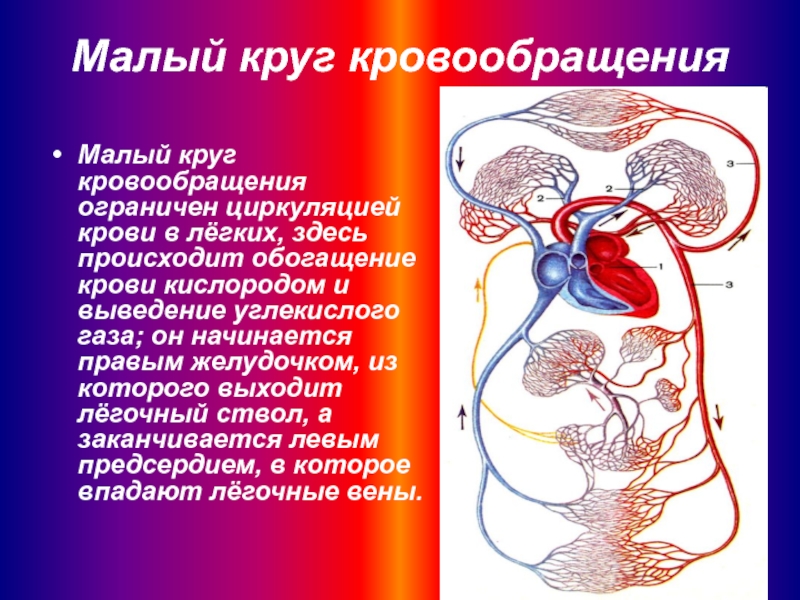 Малый круг кровообращения

• Малый круг кровообращения ограничен циркуляцией крови в лёгких, здесь происходит обогащение крови кислородом и выведение углекислого газа; он начинается правым желудочком, из которого выходит лёгочный ствол, а заканчивается левым предсердием, в которое впадают лёгочные вены.

3
2
2
1
3